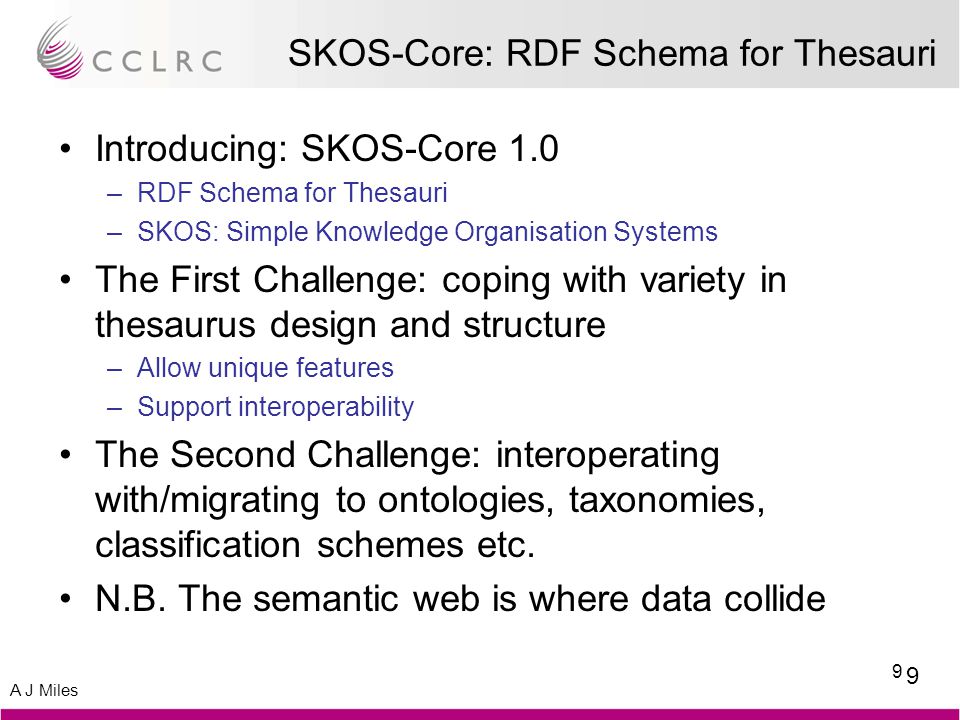 CCLRC

SKOS-Core: RDF Schema for Thesauri

• Introducing: SKOS-Core 1.0
– RDF Schema for Thesauri
– SKOS: Simple Knowledge Organisation Systems

• The First Challenge: coping with variety in thesaurus design and structure
– Allow unique features
– Support interoperability

• The Second Challenge: interoperating with/migrating to ontologies, taxonomies, classification schemes etc.

• N.B. The semantic web is where data collide

A J Miles

9 9